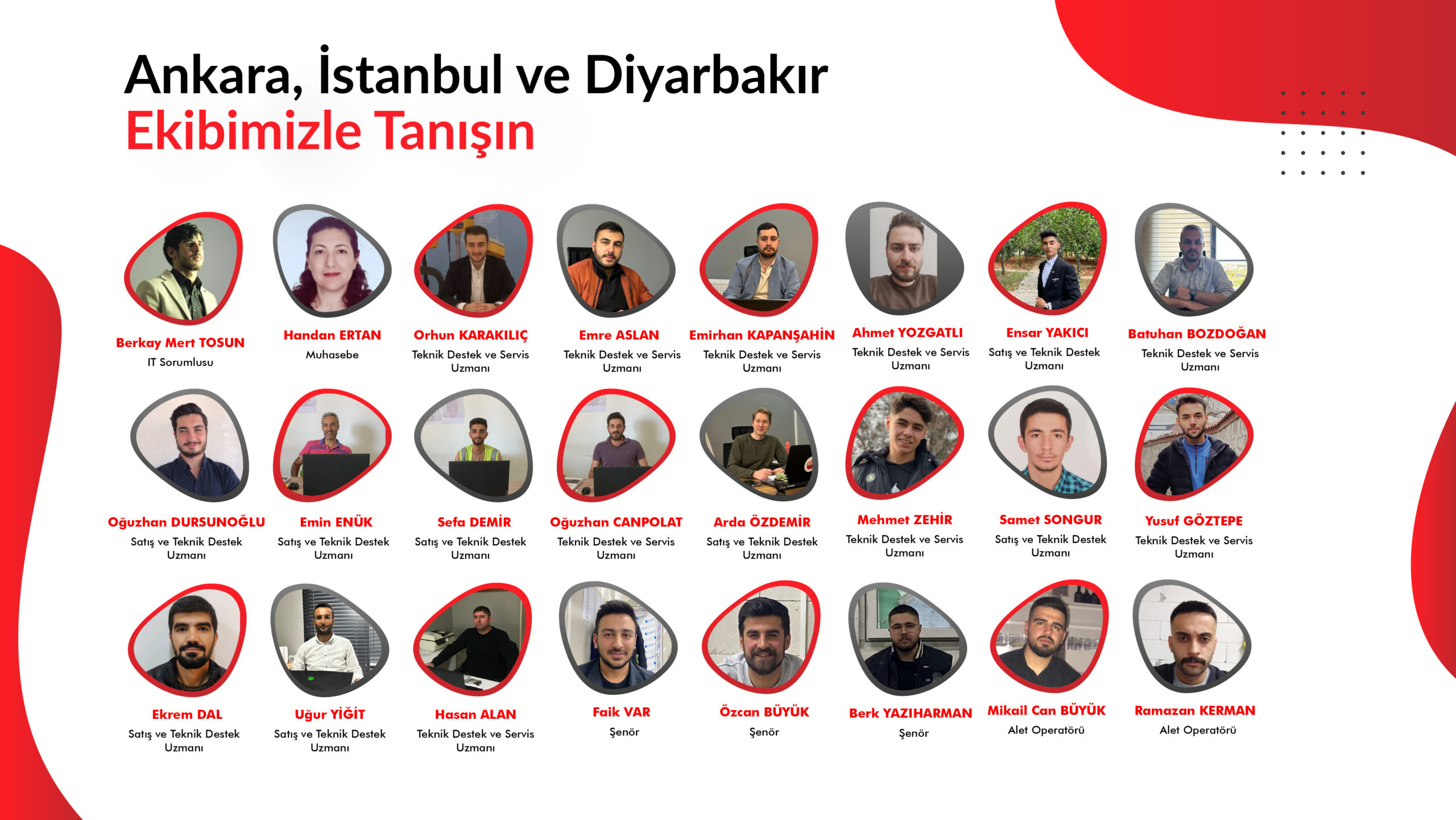 Ankara, İstanbul ve Diyarbakır
Ekibimizle Tanışın

Berkay Mert TOSUN
IT Sorumlusu

Handan ERTAN
Muhasebe

Orhun KARAKILIÇ
Teknik Destek ve Servis Uzmanı

Emre ASLAN
Teknik Destek ve Servis Uzmanı

Emirhan KAPANŞAHİN
Teknik Destek ve Servis Uzmanı

Ahmet YOZGATLI
Teknik Destek ve Servis Uzmanı

Ensar YAKICI
Satış ve Teknik Destek Uzmanı

Batuhan BOZDOĞAN
Teknik Destek ve Servis Uzmanı

Oğuzhan DURSUNOĞLU
Satış ve Teknik Destek Uzmanı

Emin ENÜK
Satış ve Teknik Destek Uzmanı

Sefa DEMİR
Satış ve Teknik Destek Uzmanı

Oğuzhan CANPOLAT
Teknik Destek ve Servis Uzmanı

Arda ÖZDEMİR
Satış ve Teknik Destek Uzmanı

Mehmet ZEHİR
Teknik Destek ve Servis Uzmanı

Samet SONGUR
Satış ve Teknik Destek Uzmanı

Yusuf GÖZTEPE
Teknik Destek ve Servis Uzmanı

Ekrem DAL
Satış ve Teknik Destek Uzmanı

Uğur YİĞİT
Satış ve Teknik Destek Uzmanı

Hasan ALAN
Teknik Destek ve Servis Uzmanı

Faik VAR
Şenör

Özcan BÜYÜK
Şenör

Berk YAZIHARMAN
Şenör

Mikail Can BÜYÜK
Alet Operatörü

Ramazan KERMAN
Alet Operatörü